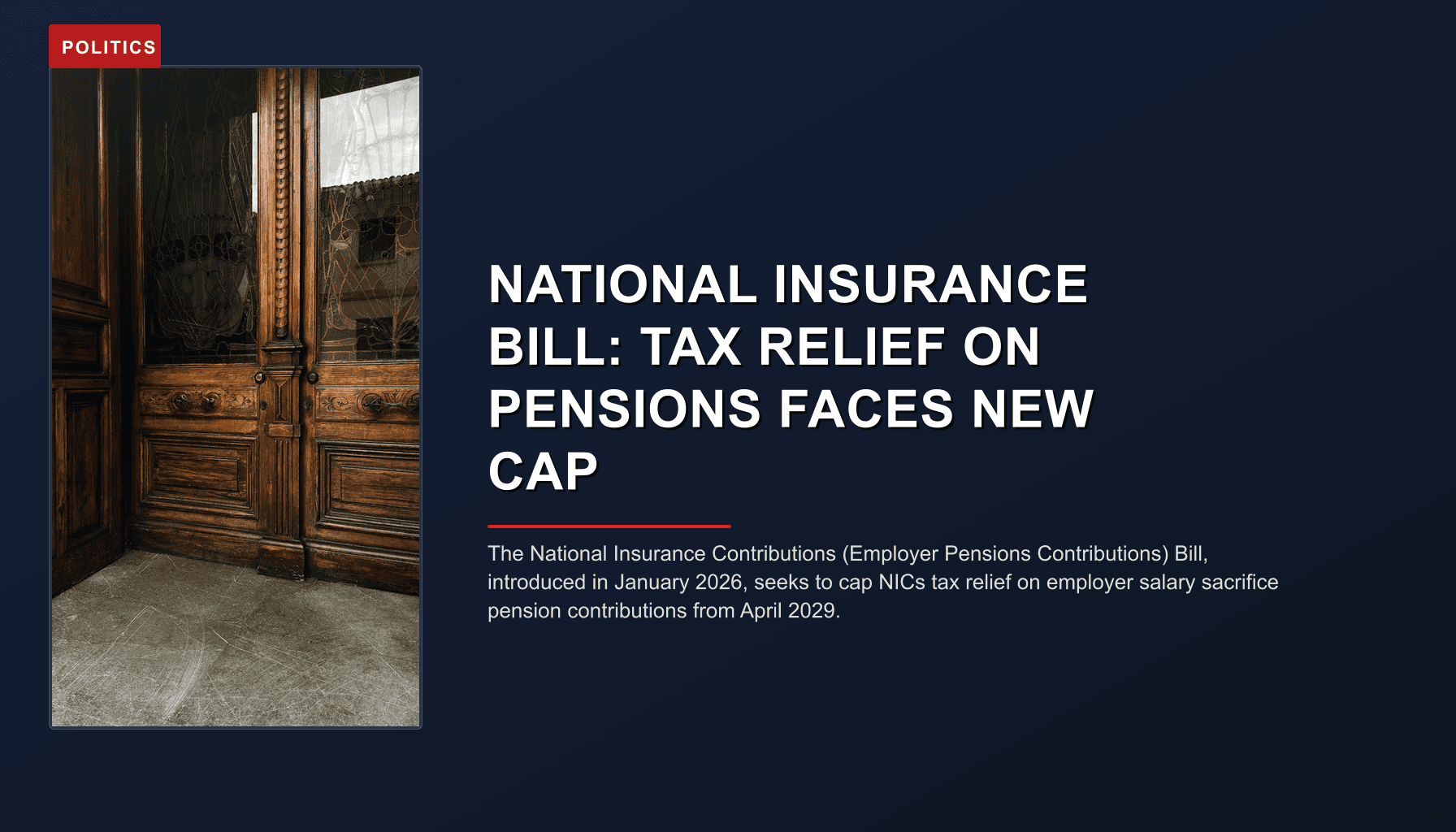 POLITICS

NATIONAL INSURANCE BILL: TAX RELIEF ON PENSIONS FACES NEW CAP

The National Insurance Contributions (Employer Pensions Contributions) Bill, introduced in January 2026, seeks to cap NICs tax relief on employer salary sacrifice pension contributions from April 2029.